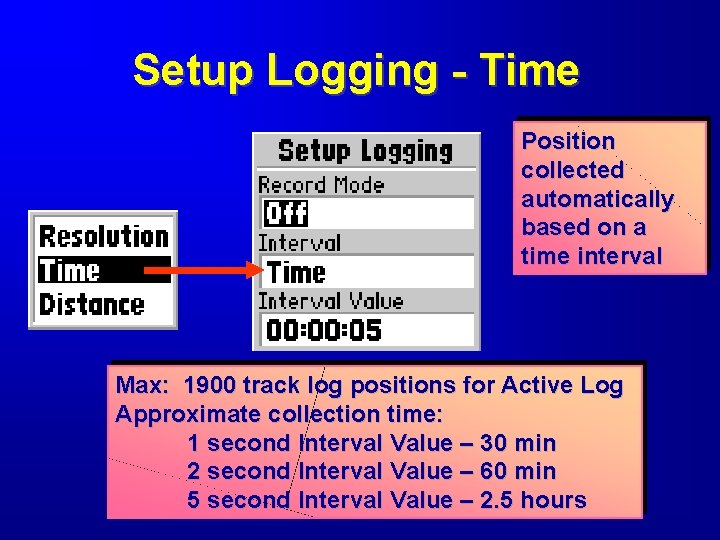 Setup Logging - Time

Resolution
Time
Distance

Setup Logging
Record Mode
Off
Interval
Time
Interval Value
00:00:05

Position collected automatically based on a time interval

Max: 1900 track log positions for Active Log
Approximate collection time:
1 second Interval Value – 30 min
2 second Interval Value – 60 min
5 second Interval Value – 2.5 hours